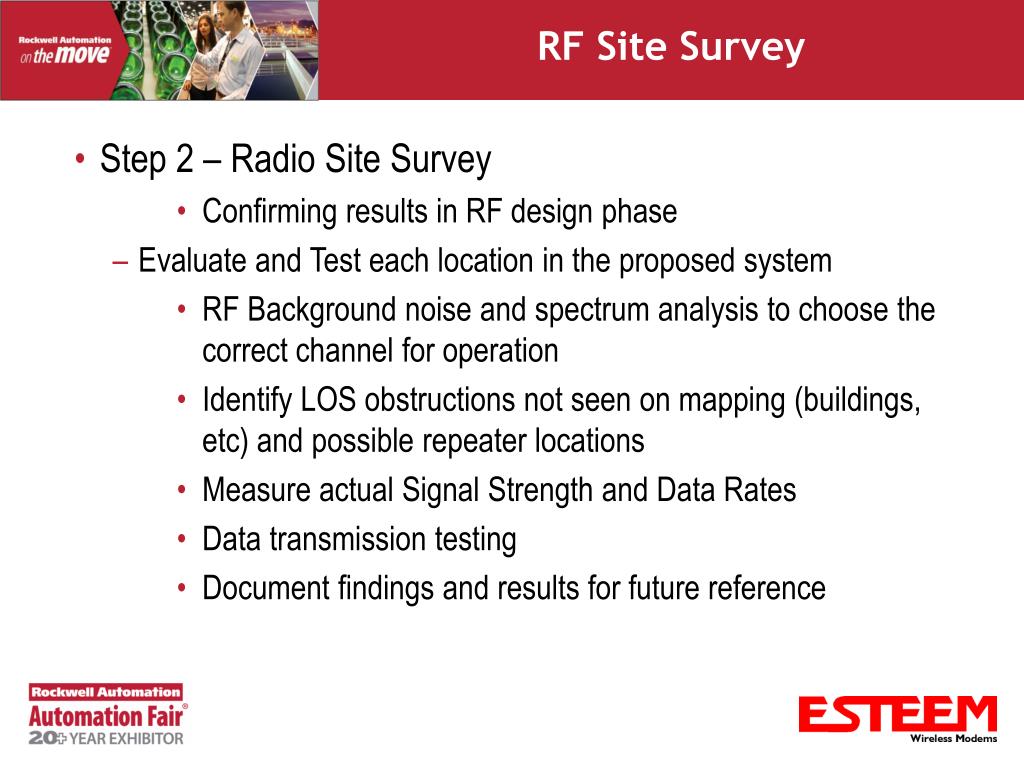 Rockwell Automation on the move

RF Site Survey

• Step 2 – Radio Site Survey
  • Confirming results in RF design phase
– Evaluate and Test each location in the proposed system
  • RF Background noise and spectrum analysis to choose the correct channel for operation
  • Identify LOS obstructions not seen on mapping (buildings, etc) and possible repeater locations
  • Measure actual Signal Strength and Data Rates
  • Data transmission testing
  • Document findings and results for future reference

Rockwell Automation
Automation Fair®
20+ YEAR EXHIBITOR

ESTEEM
Wireless Modems